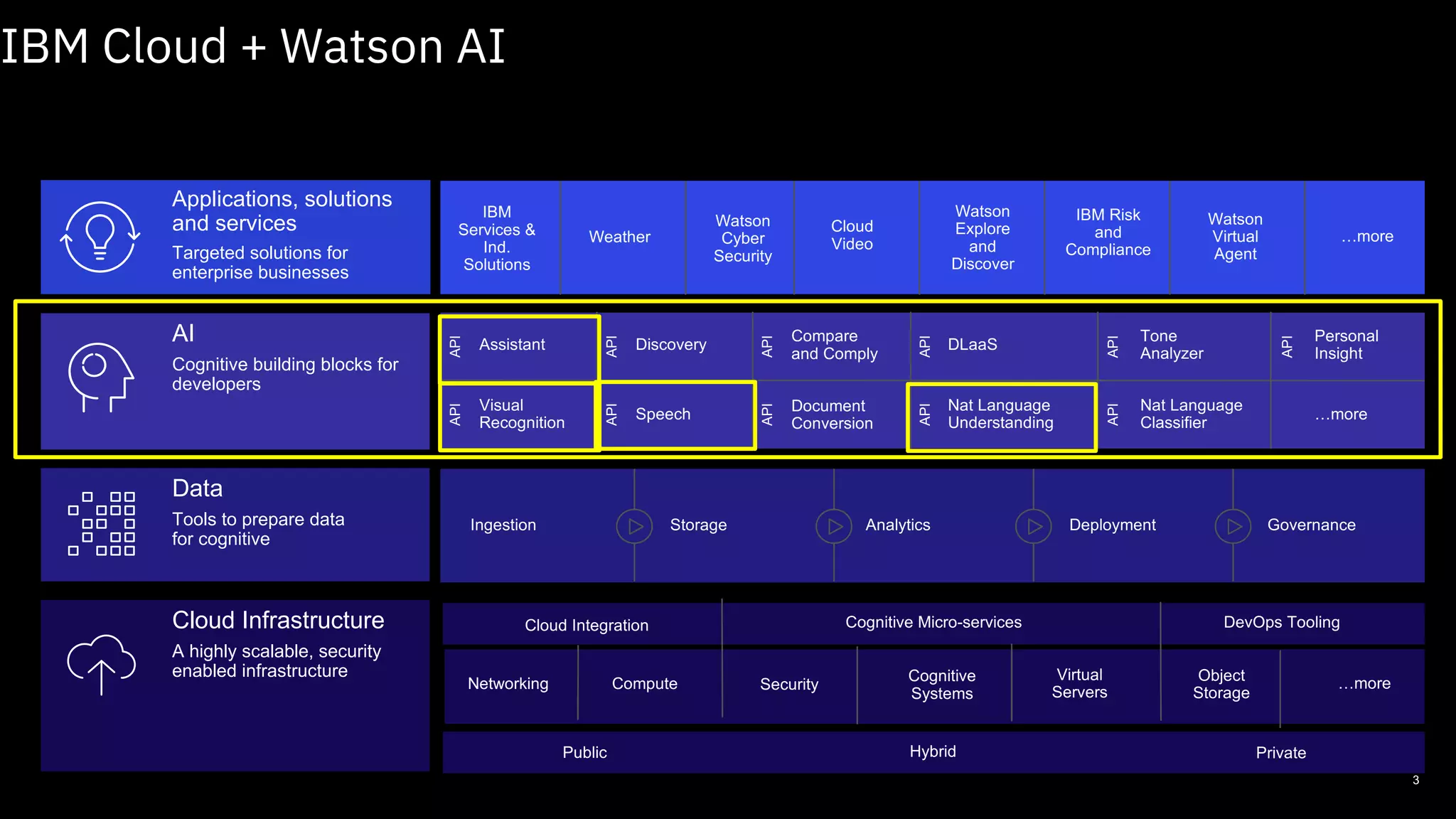 IBM Cloud + Watson AI

Applications, solutions and services

Targeted solutions for enterprise businesses

IBM Services & Ind. Solutions

Weather

Watson Cyber Security

Cloud Video

Watson Explore and Discover

IBM Risk and Compliance

Watson Virtual Agent

…more

AI

Cognitive building blocks for developers

API Assistant

API Discovery

API Compare and Comply

API DLaaS

API Tone Analyzer

API Personal Insight

API Visual Recognition

API Speech

API Document Conversion

API Nat Language Understanding

API Nat Language Classifier

…more

Data

Tools to prepare data for cognitive

Ingestion

Storage

Analytics

Deployment

Governance

Cloud Infrastructure

A highly scalable, security enabled infrastructure

Cloud Integration

Cognitive Micro-services

DevOps Tooling

Networking

Compute

Security

Cognitive Systems

Virtual Servers

Object Storage

…more

Public

Hybrid

Private

3